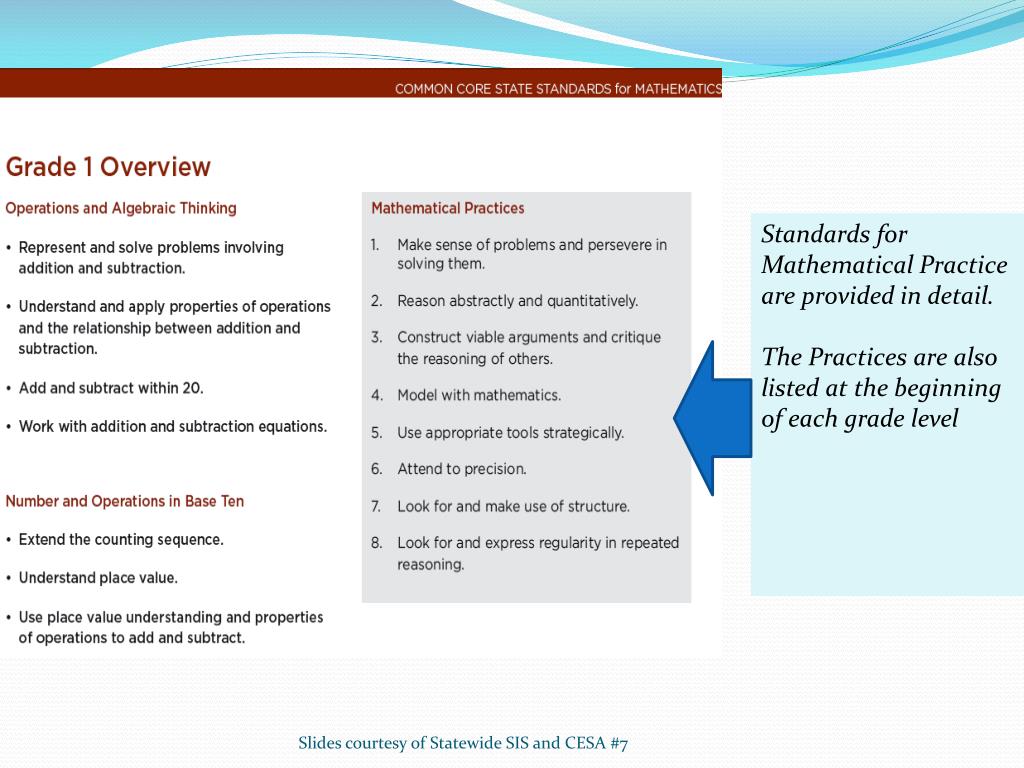 COMMON CORE STATE STANDARDS for MATHEMATICS

Grade 1 Overview

Operations and Algebraic Thinking

• Represent and solve problems involving addition and subtraction.

• Understand and apply properties of operations and the relationship between addition and subtraction.

• Add and subtract within 20.

• Work with addition and subtraction equations.

Number and Operations in Base Ten

• Extend the counting sequence.

• Understand place value.

• Use place value understanding and properties of operations to add and subtract.

Mathematical Practices

1. Make sense of problems and persevere in solving them.

2. Reason abstractly and quantitatively.

3. Construct viable arguments and critique the reasoning of others.

4. Model with mathematics.

5. Use appropriate tools strategically.

6. Attend to precision.

7. Look for and make use of structure.

8. Look for and express regularity in repeated reasoning.

Standards for Mathematical Practice are provided in detail.

The Practices are also listed at the beginning of each grade level

Slides courtesy of Statewide SIS and CESA #7